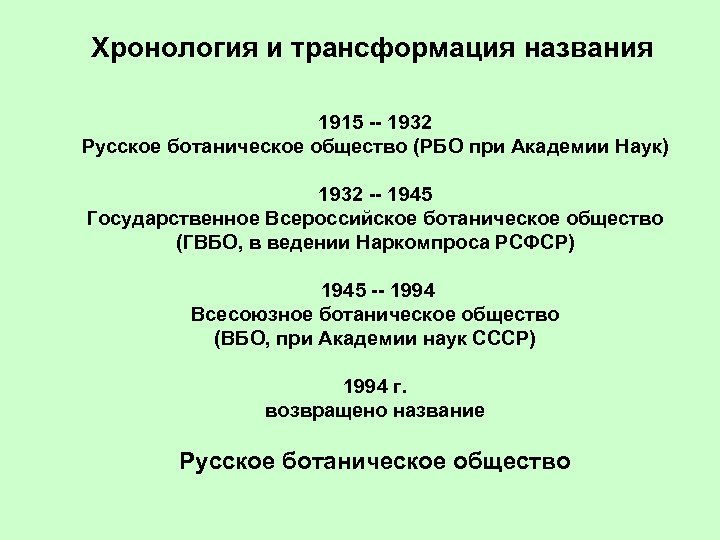 Хронология и трансформация названия

1915 -- 1932
Русское ботаническое общество (РБО при Академии Наук)

1932 -- 1945
Государственное Всероссийское ботаническое общество
(ГВБО, в ведении Наркомпроса РСФСР)

1945 -- 1994
Всесоюзное ботаническое общество
(ВБО, при Академии наук СССР)

1994 г.
возвращено название

Русское ботаническое общество